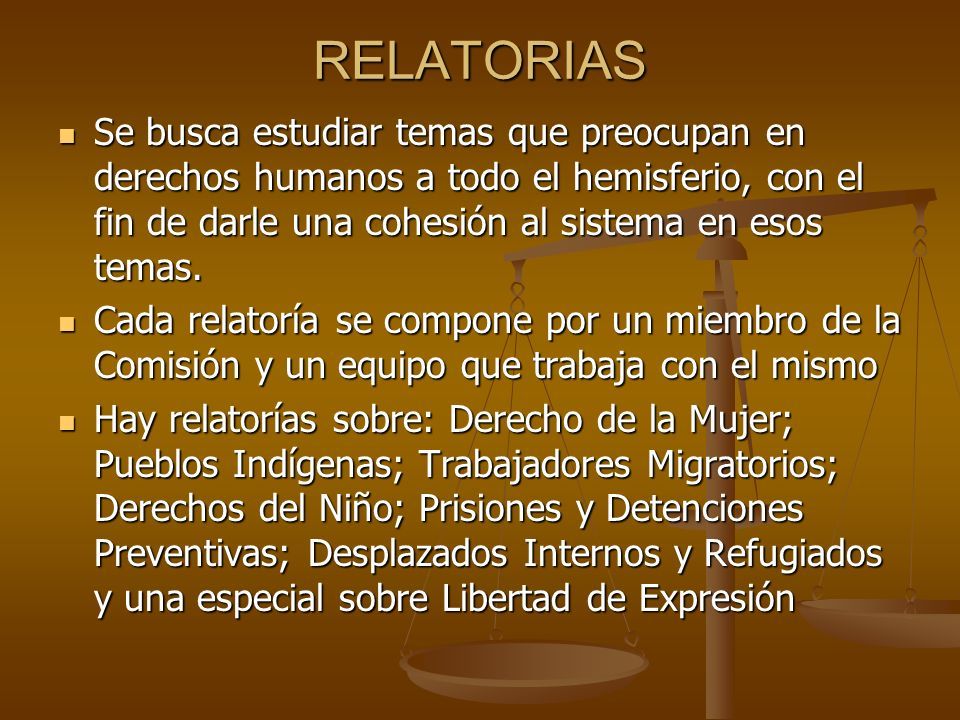 RELATORIAS

- Se busca estudiar temas que preocupan en derechos humanos a todo el hemisferio, con el fin de darle una cohesión al sistema en esos temas.
- Cada relatoría se compone por un miembro de la Comisión y un equipo que trabaja con el mismo
- Hay relatorías sobre: Derecho de la Mujer; Pueblos Indígenas; Trabajadores Migratorios; Derechos del Niño; Prisiones y Detenciones Preventivas; Desplazados Internos y Refugiados y una especial sobre Libertad de Expresión